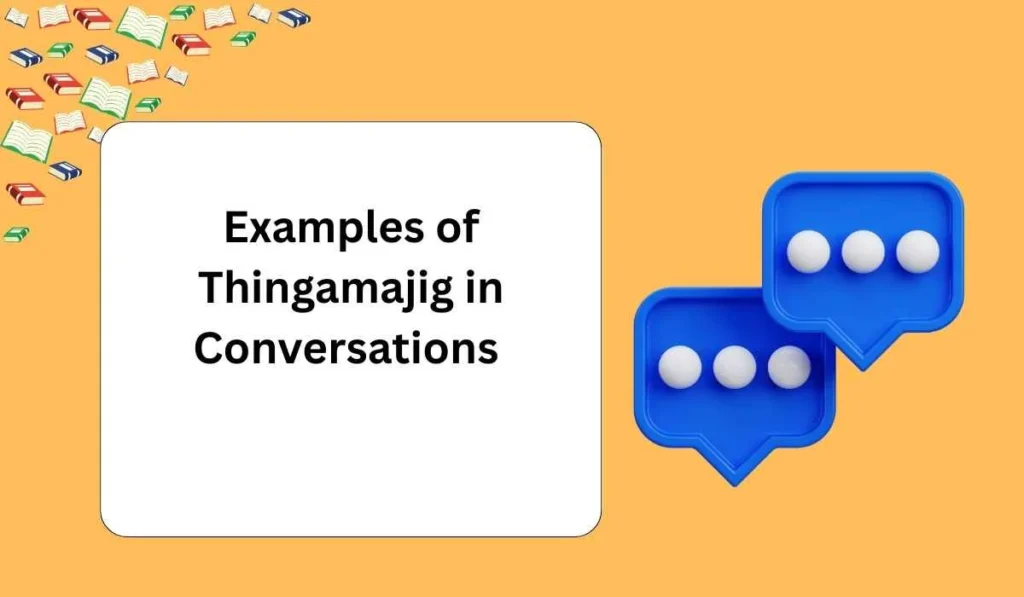 Examples of Thingamajig in Conversations